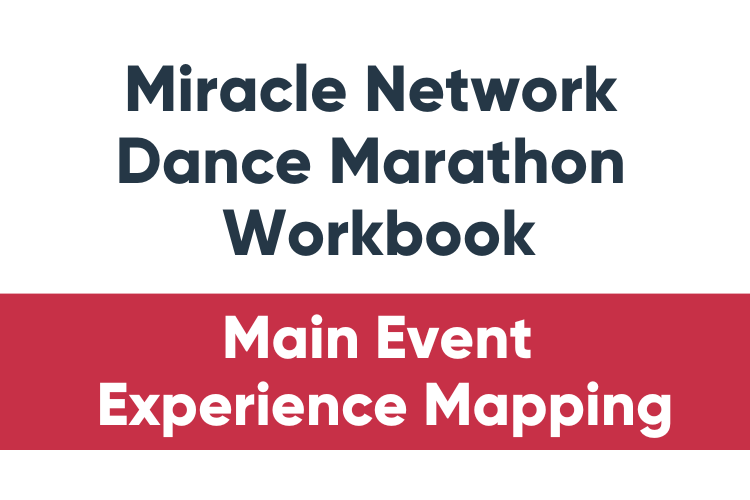 Miracle Network Dance Marathon Workbook

Main Event Experience Mapping